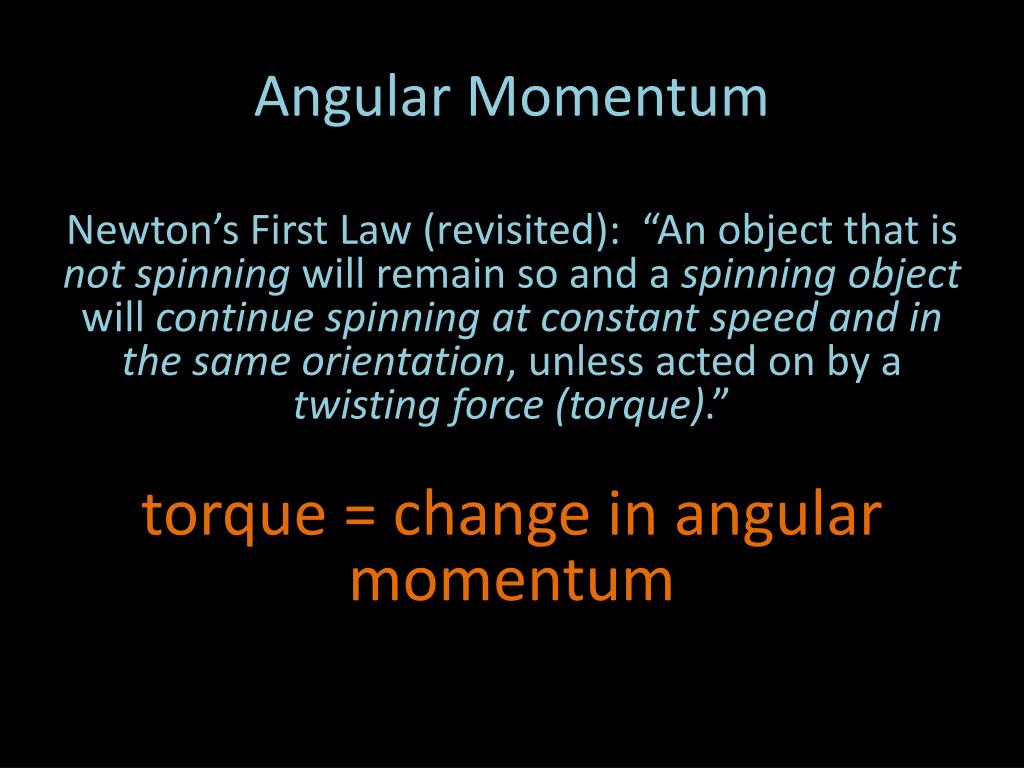 Angular Momentum

Newton’s First Law (revisited): “An object that is not spinning will remain so and a spinning object will continue spinning at constant speed and in the same orientation, unless acted on by a twisting force (torque).”

torque = change in angular momentum